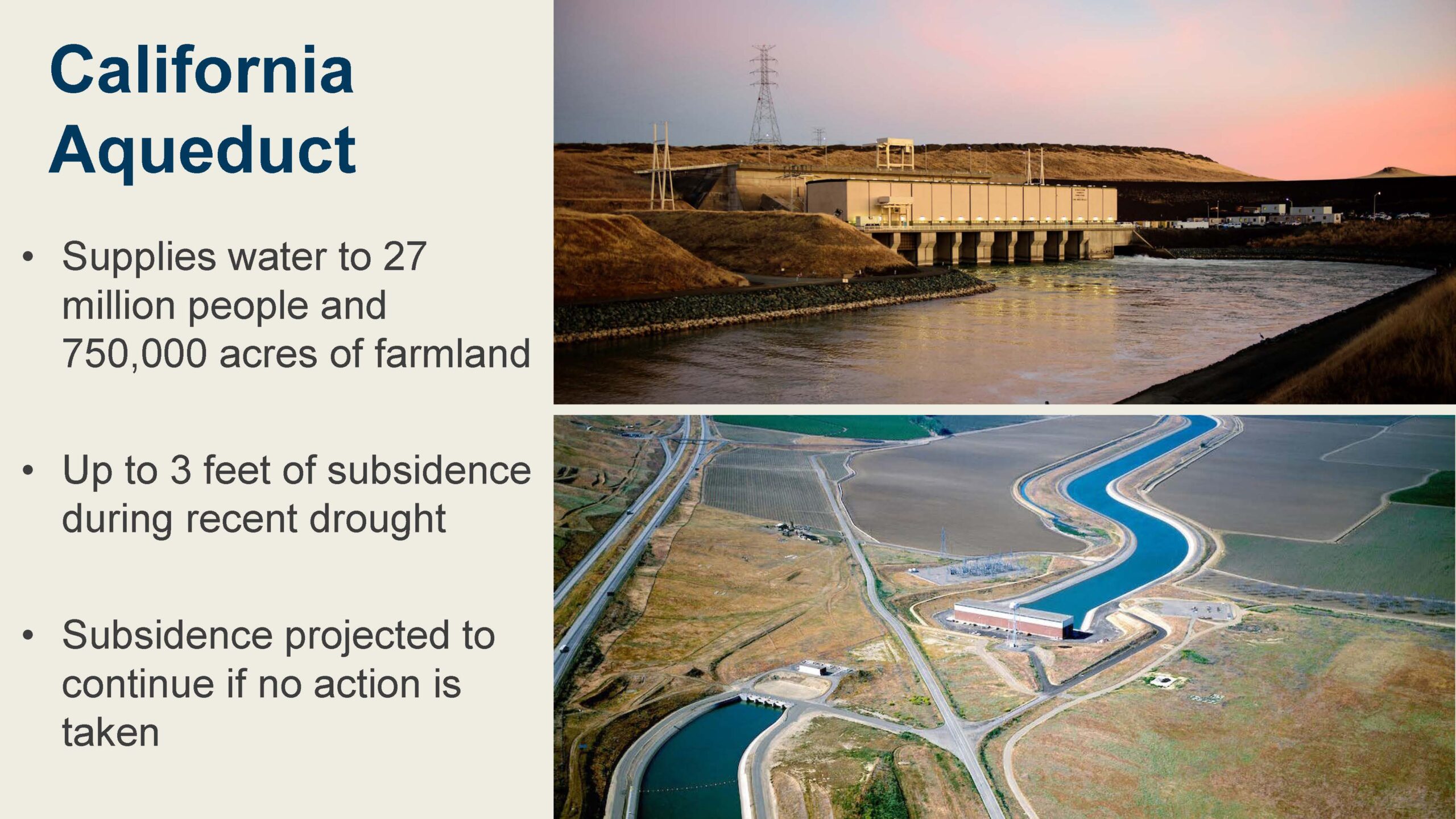 California Aqueduct

• Supplies water to 27 million people and 750,000 acres of farmland

• Up to 3 feet of subsidence during recent drought

• Subsidence projected to continue if no action is taken